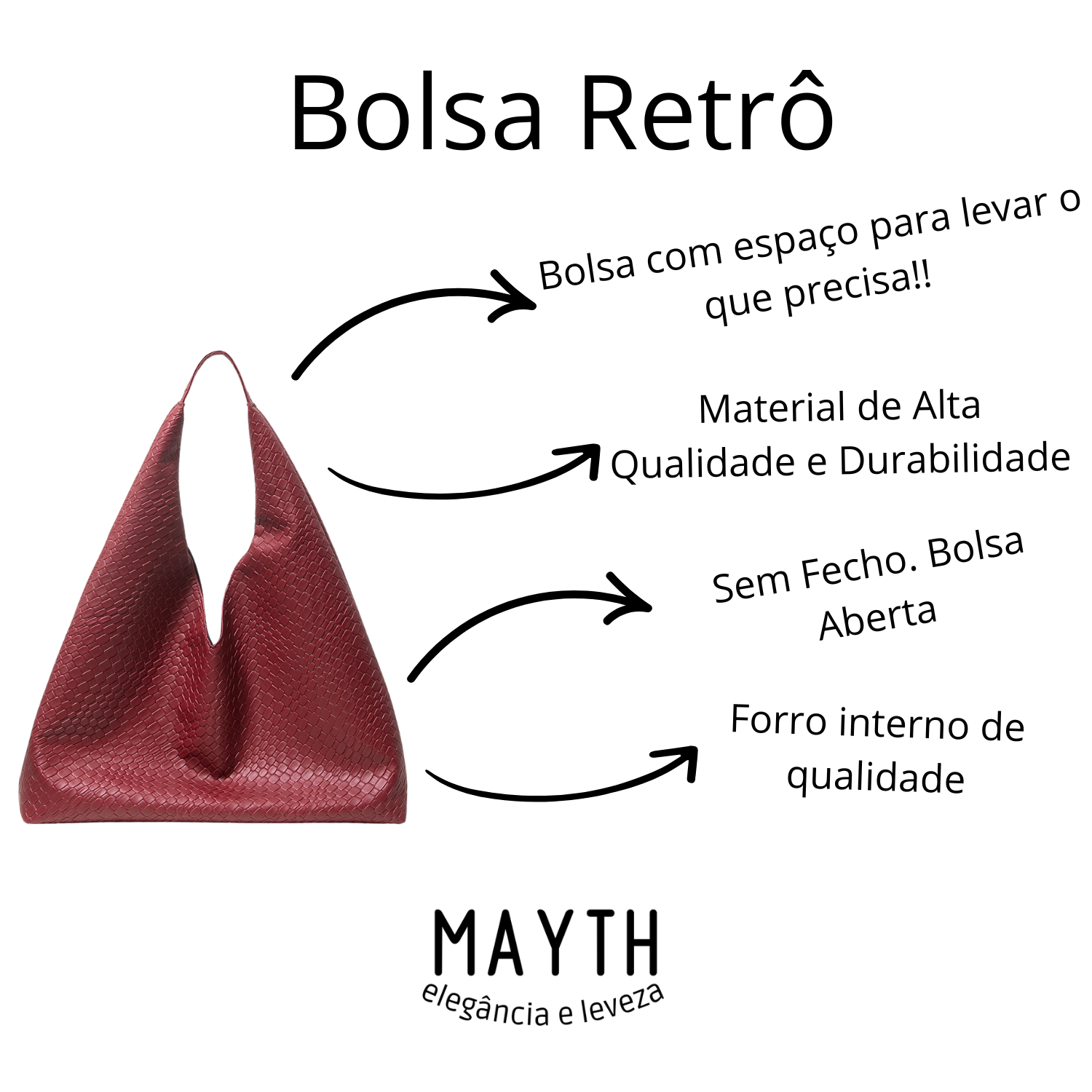 Bolsa Retrô

Bolsa com espaço para levar o que precisa!!

Material de Alta Qualidade e Durabilidade

Sem Fecho. Bolsa Aberta

Forro interno de qualidade

MAYTH
elegância e leveza